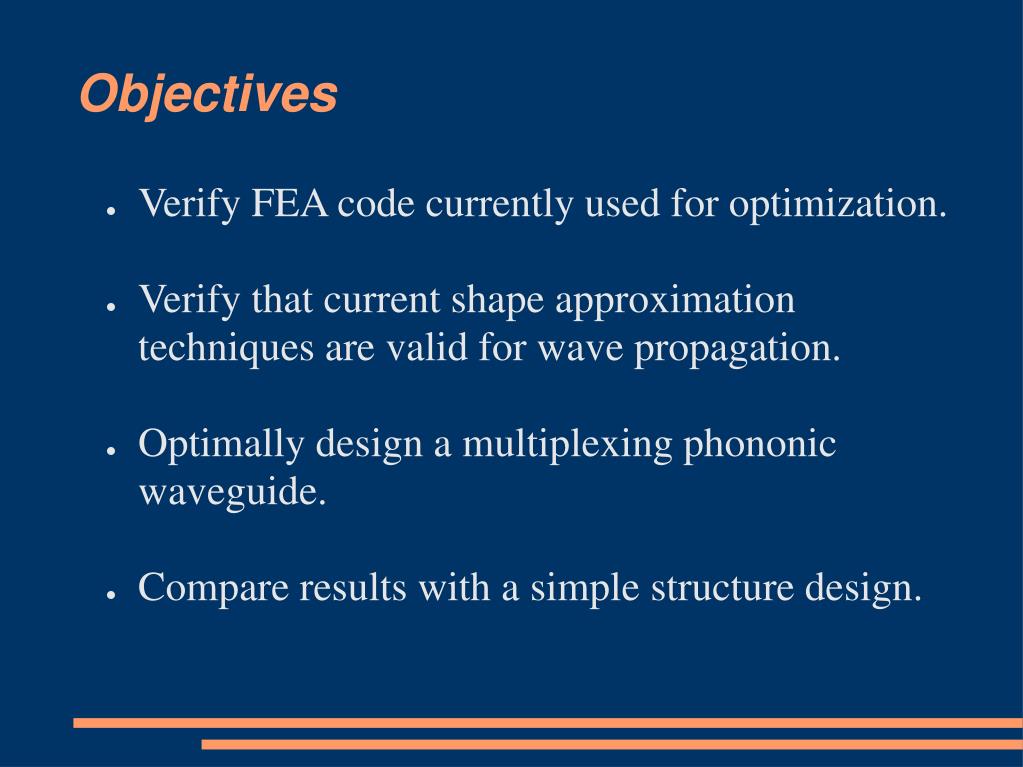 Objectives

● Verify FEA code currently used for optimization.

● Verify that current shape approximation techniques are valid for wave propagation.

● Optimally design a multiplexing phononic waveguide.

● Compare results with a simple structure design.